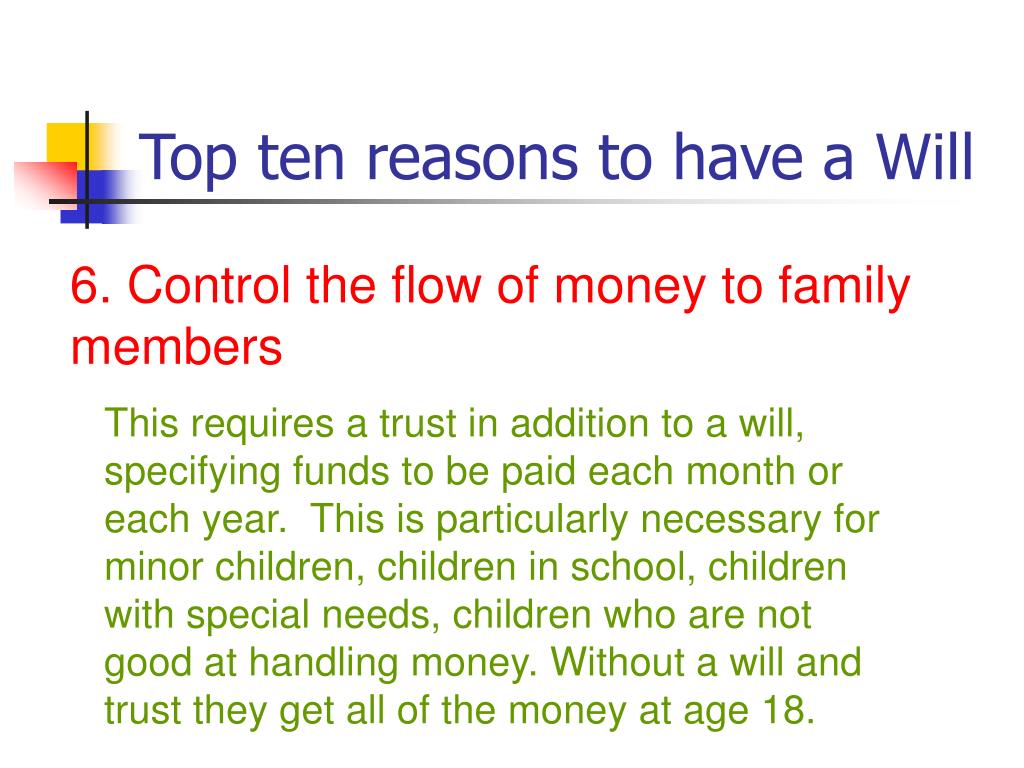 Top ten reasons to have a Will

6. Control the flow of money to family members

This requires a trust in addition to a will, specifying funds to be paid each month or each year.  This is particularly necessary for minor children, children in school, children with special needs, children who are not good at handling money. Without a will and trust they get all of the money at age 18.